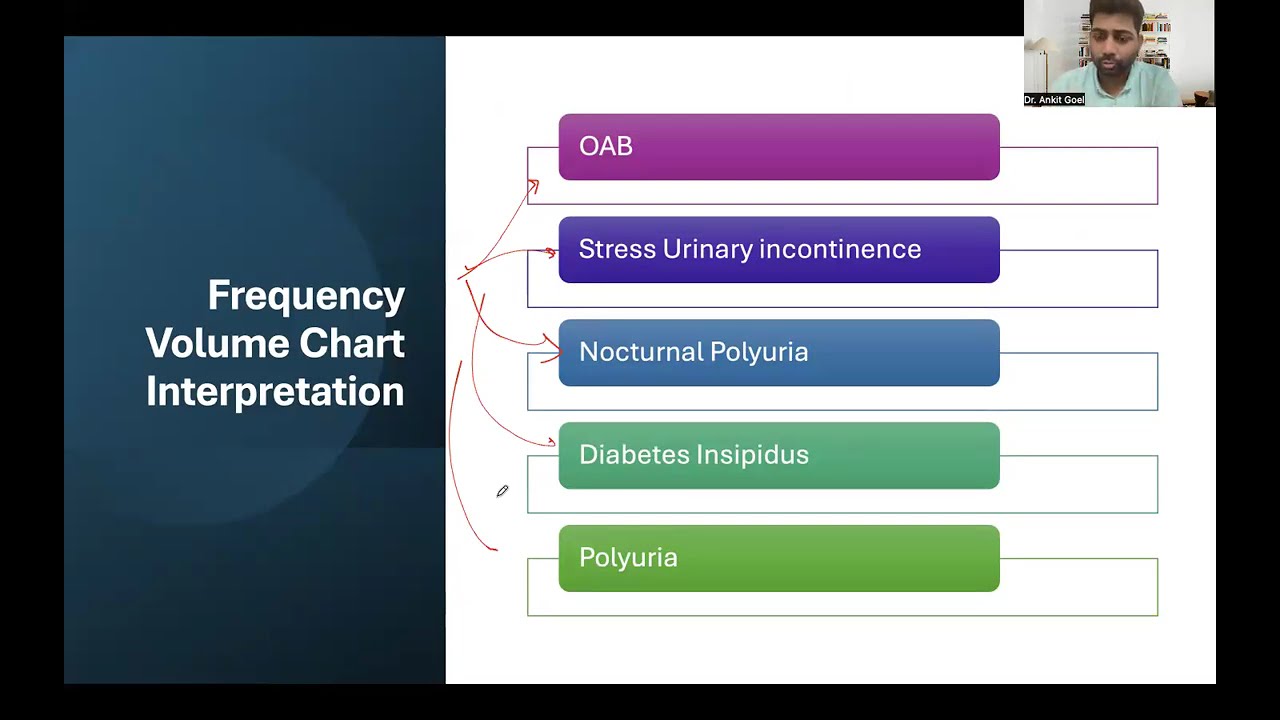 Dr. Ankit Goel

Frequency Volume Chart Interpretation

OAB

Stress Urinary incontinence

Nocturnal Polyuria

Diabetes Insipidus

Polyuria